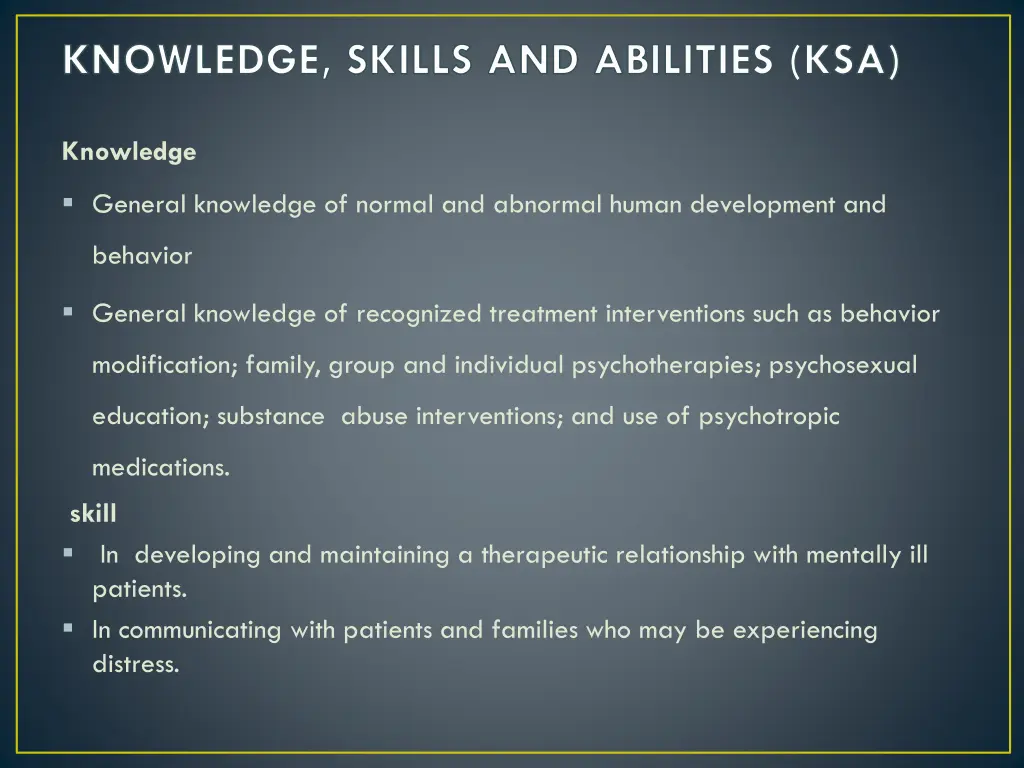 KNOWLEDGE, SKILLS AND ABILITIES (KSA)

Knowledge

▪ General knowledge of normal and abnormal human development and behavior

▪ General knowledge of recognized treatment interventions such as behavior modification; family, group and individual psychotherapies; psychosexual education; substance abuse interventions; and use of psychotropic medications.

skill

▪ In developing and maintaining a therapeutic relationship with mentally ill patients.

▪ In communicating with patients and families who may be experiencing distress.